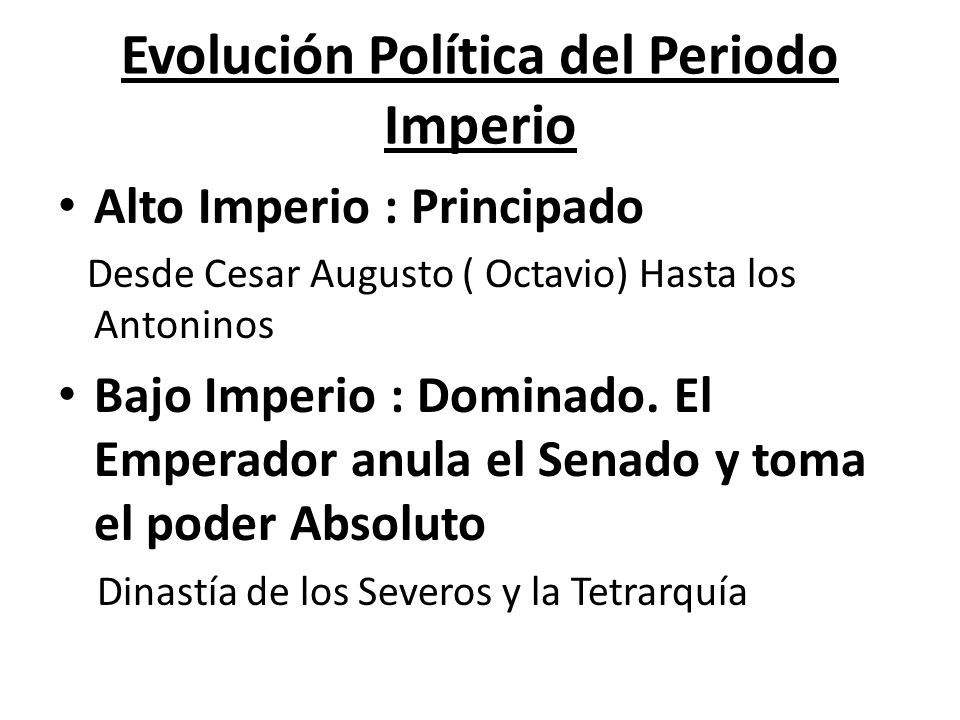 Evolución Política del Periodo Imperio

• Alto Imperio : Principado

Desde Cesar Augusto ( Octavio) Hasta los Antoninos

• Bajo Imperio : Dominado. El Emperador anula el Senado y toma el poder Absoluto

Dinastía de los Severos y la Tetrarquía